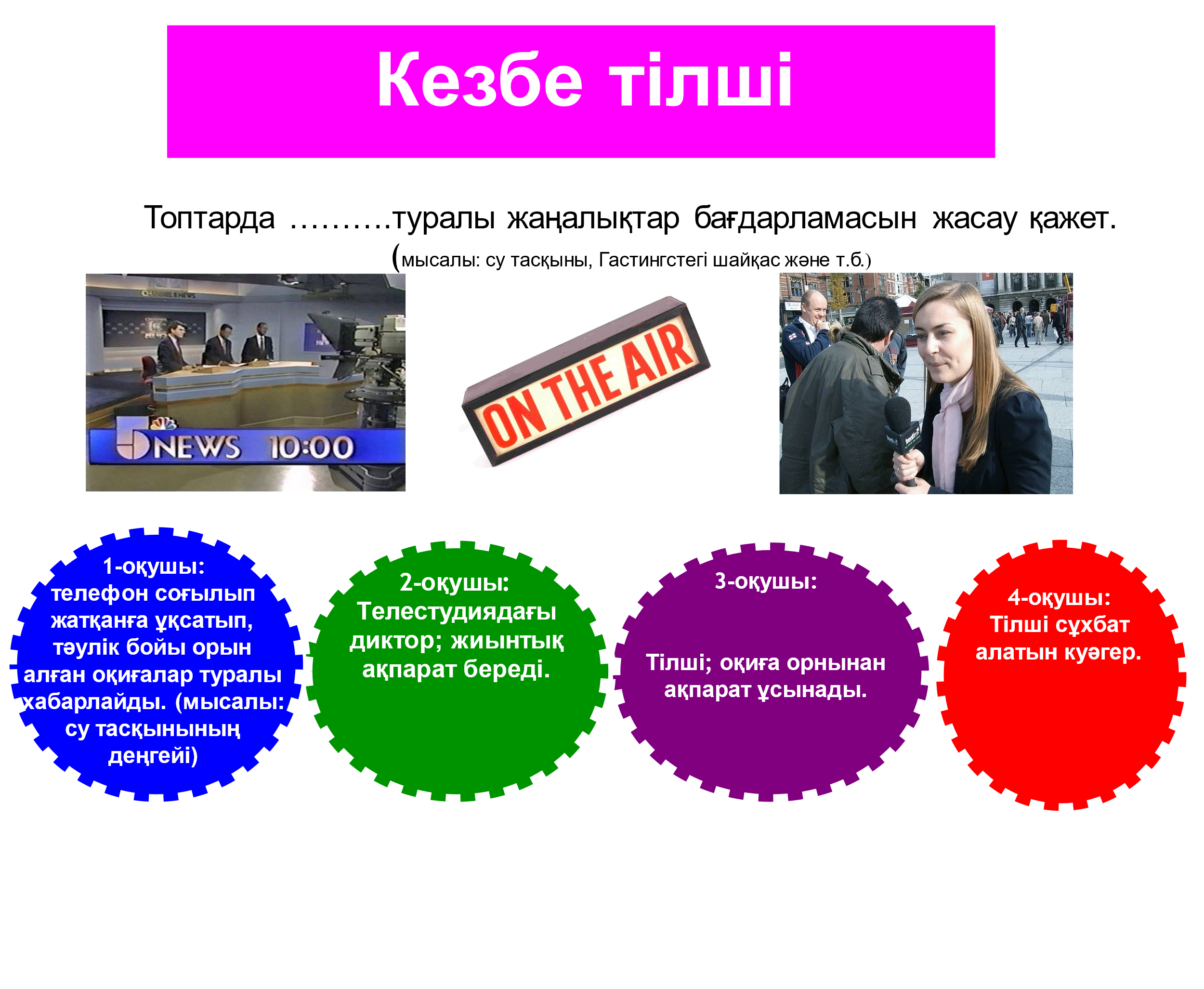 Кезбе тілші

Топтарда ………туралы жаңалықтар бағдарламасын жасау қажет. (мысалы: су тасқыны, Гастингстегі шайқас және т.б.)

CHANNEL 5 NEWS

5 NEWS 10:00

ON THE AIR

1-оқушы: телефон соғылып жатқанға ұқсатып, тәулік бойы орын алған оқиғалар туралы хабарлайды. (мысалы: су тасқынының деңгейі)

2-оқушы: Телестудиядағы диктор; жиынтық ақпарат береді.

3-оқушы:

Тілші; оқиға орнынан ақпарат ұсынады.

4-оқушы: Тілші сұхбат алатын куәгер.